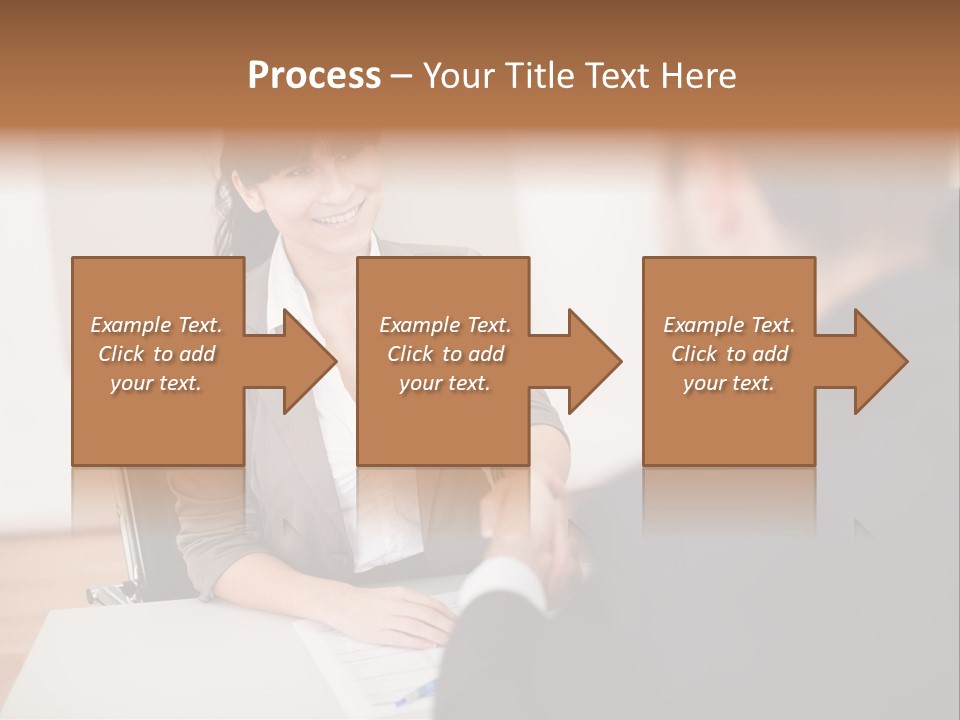 Process – Your Title Text Here

Example Text. Click to add your text.

Example Text. Click to add your text.

Example Text. Click to add your text.